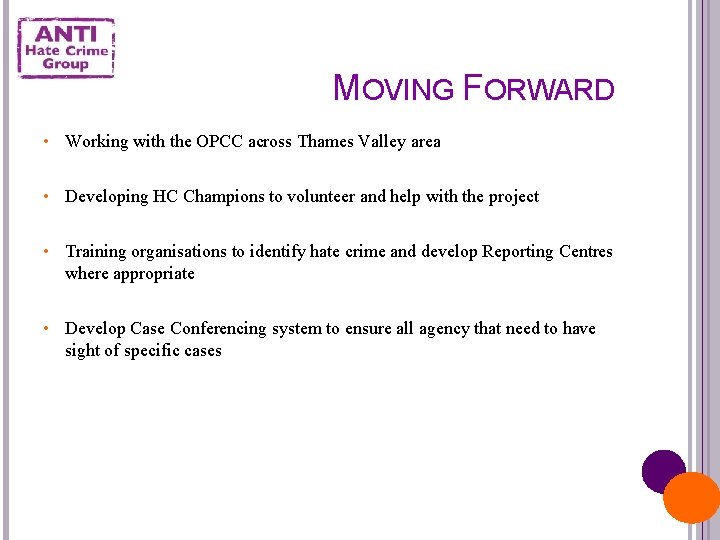 ANTI
Hate Crime
Group

MOVING FORWARD

• Working with the OPCC across Thames Valley area

• Developing HC Champions to volunteer and help with the project

• Training organisations to identify hate crime and develop Reporting Centres where appropriate

• Develop Case Conferencing system to ensure all agency that need to have sight of specific cases